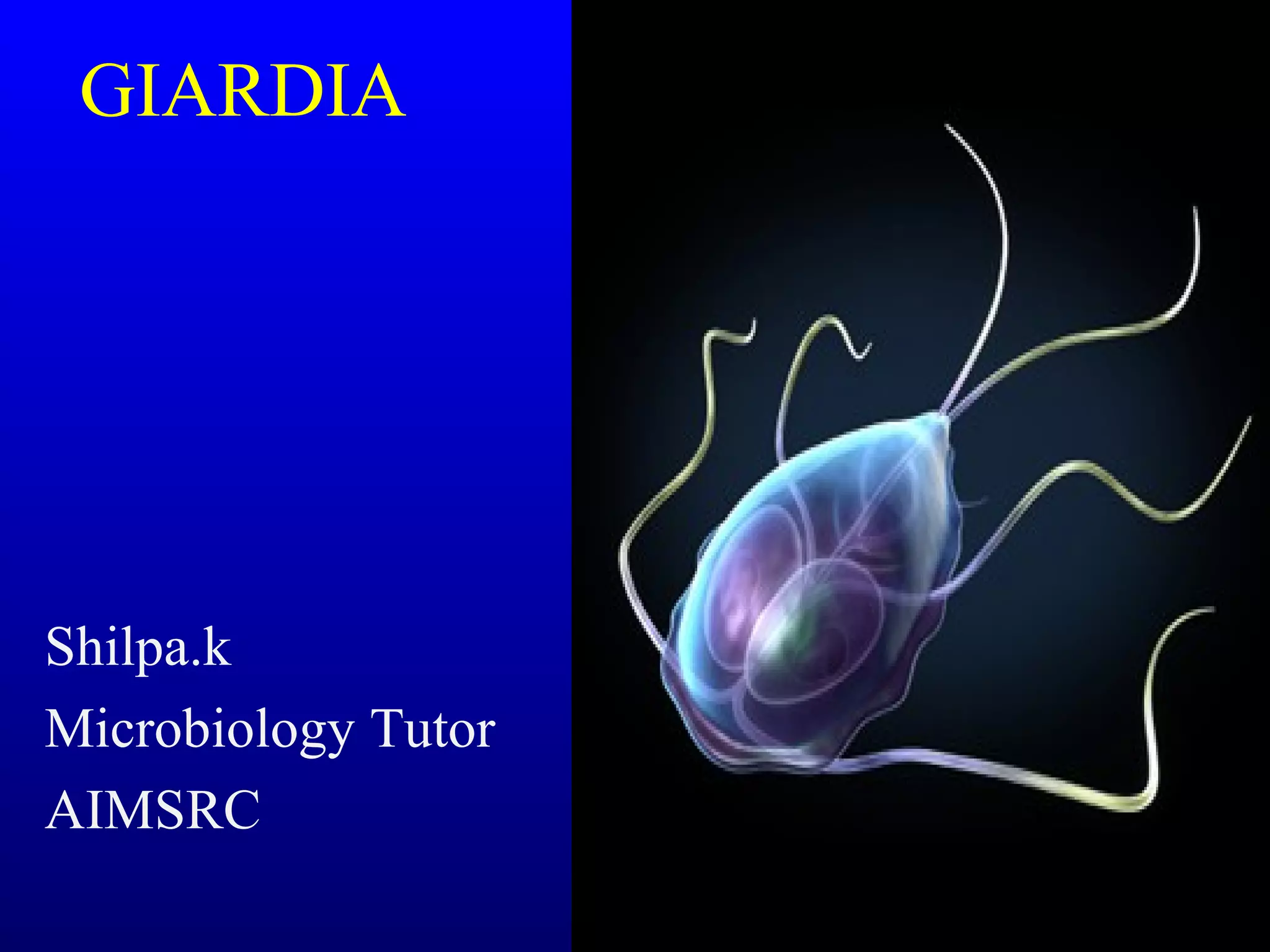 GIARDIA

Shilpa.k
Microbiology Tutor
AIMSRC